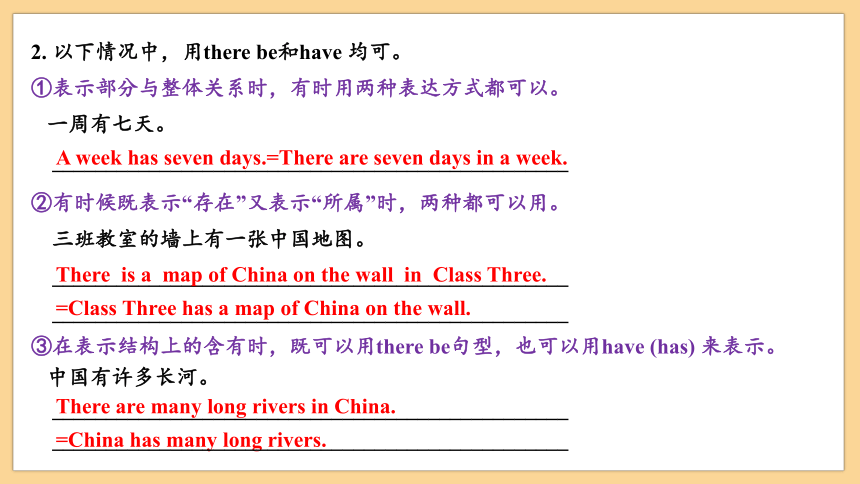 2. 以下情况中，用there be和have 均可。

①表示部分与整体关系时，有时用两种表达方式都可以。

一周有七天。

A week has seven days.=There are seven days in a week.

②有时候既表示“存在”又表示“所属”时，两种都可以用。

三班教室的墙上有一张中国地图。

There is a map of China on the wall in Class Three.

=Class Three has a map of China on the wall.

③在表示结构上的含有时，既可以用there be句型，也可以用have (has) 来表示。

中国有许多长河。

There are many long rivers in China.

=China has many long rivers.